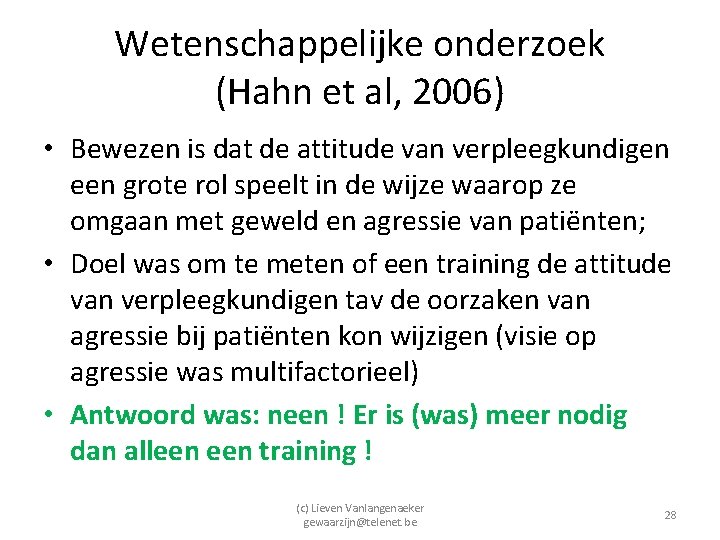 Wetenschappelijke onderzoek (Hahn et al, 2006)

• Bewezen is dat de attitude van verpleegkundigen een grote rol speelt in de wijze waarop ze omgaan met geweld en agressie van patiënten;
• Doel was om te meten of een training de attitude van verpleegkundigen tav de oorzaken van agressie bij patiënten kon wijzigen (visie op agressie was multifactorieel)
• Antwoord was: neen ! Er is (was) meer nodig dan alleen een training !

(c) Lieven Vanlangenaeker
gewaarzijn@telenet.be

28